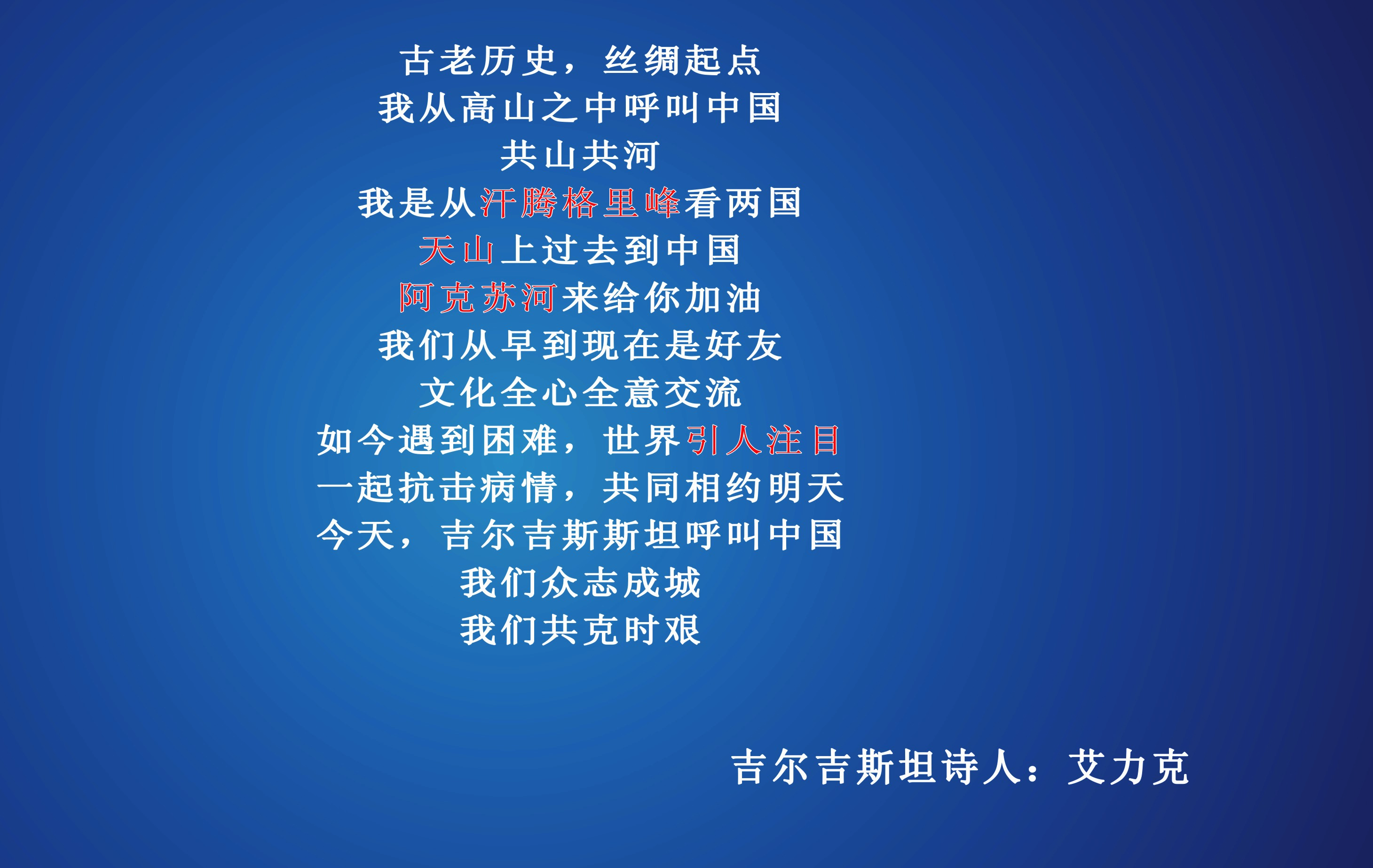 古老历史，丝绸起点
我从高山之中呼叫中国
共山共河
我是从汗腾格里峰看两国
天山上过去到中国
阿克苏河来给你加油
我们从早到现在是好友
文化全心全意交流
如今遇到困难，世界引人注目
一起抗击病情，共同相约明天
今天，吉尔吉斯斯坦呼叫中国
我们众志成城
我们共克时艰

吉尔吉斯坦诗人：艾力克